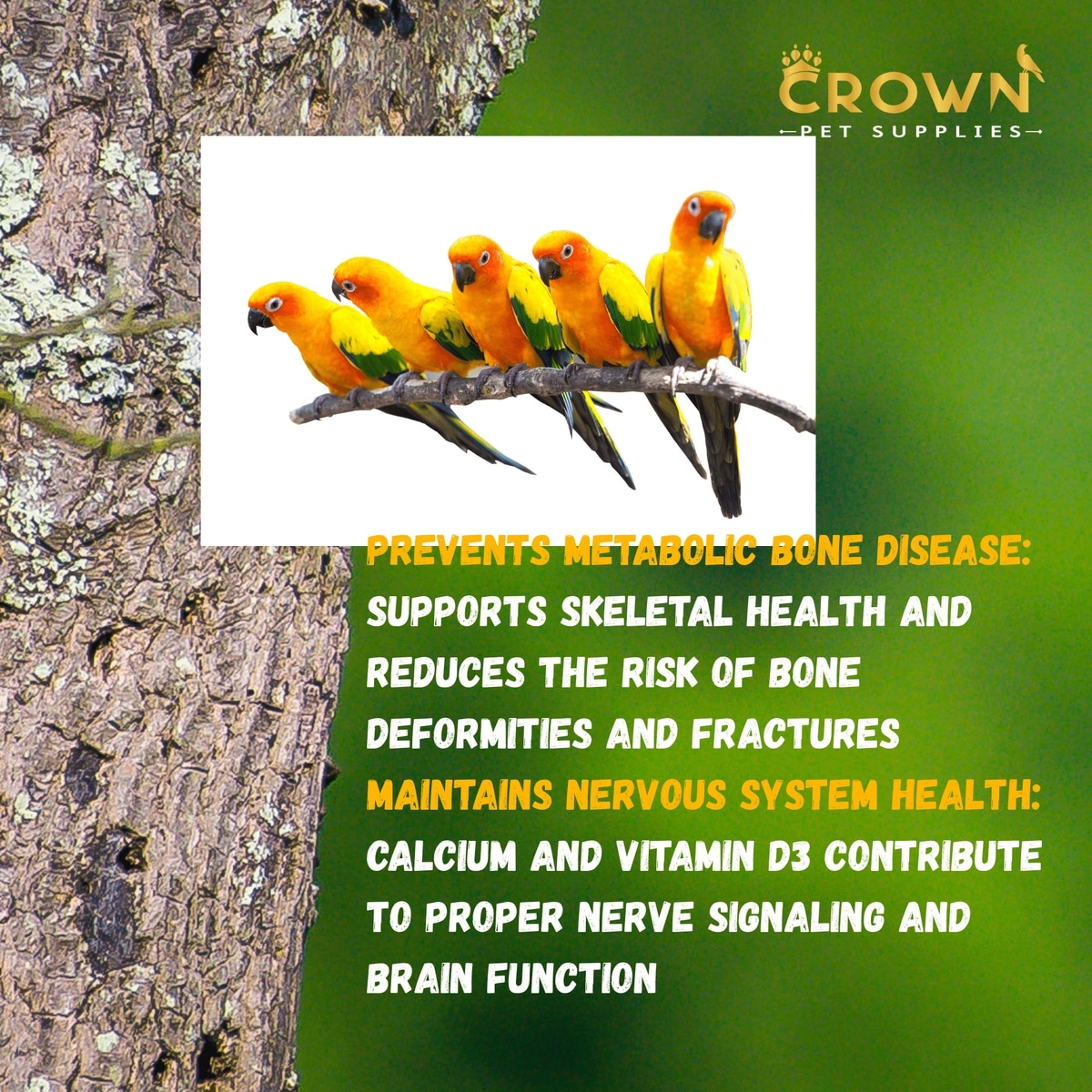 CROWN
PET SUPPLIES

PREVENTS METABOLIC BONE DISEASE: SUPPORTS SKELETAL HEALTH AND REDUCES THE RISK OF BONE DEFORMITIES AND FRACTURES
MAINTAINS NERVOUS SYSTEM HEALTH: CALCIUM AND VITAMIN D3 CONTRIBUTE TO PROPER NERVE SIGNALING AND BRAIN FUNCTION